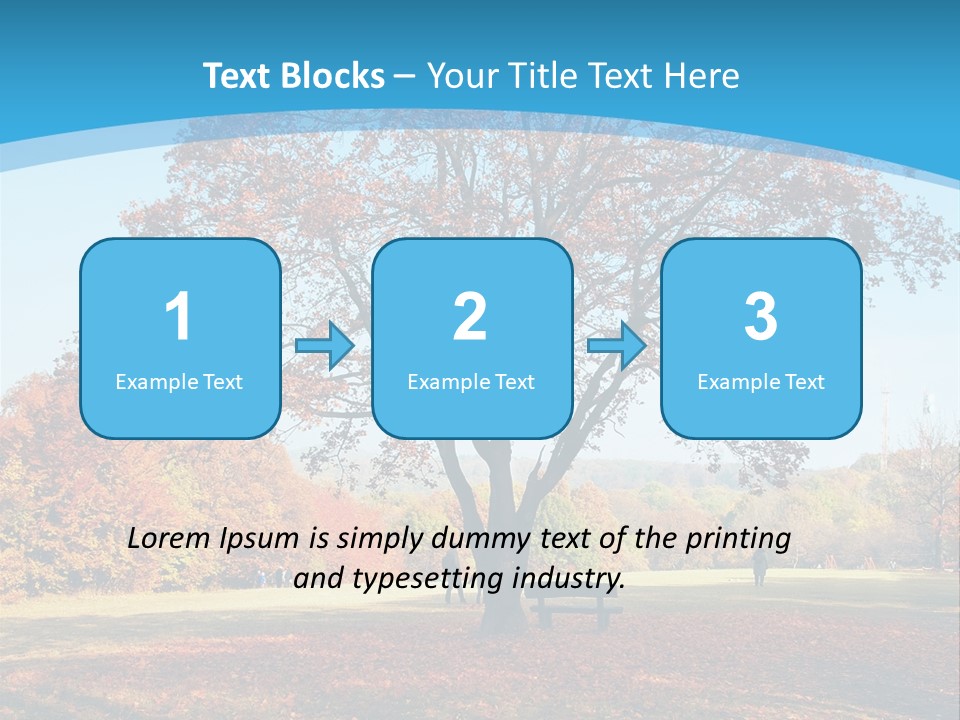 Text Blocks – Your Title Text Here

1
Example Text

2
Example Text

3
Example Text

Lorem Ipsum is simply dummy text of the printing and typesetting industry.